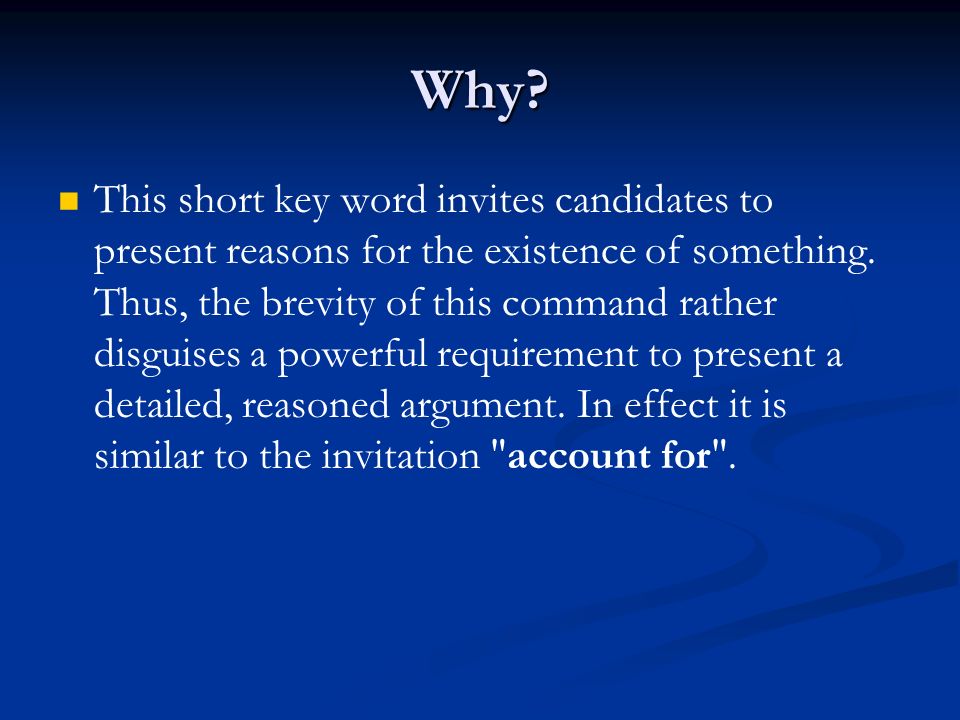 Why?

This short key word invites candidates to present reasons for the existence of something. Thus, the brevity of this command rather disguises a powerful requirement to present a detailed, reasoned argument. In effect it is similar to the invitation "account for".